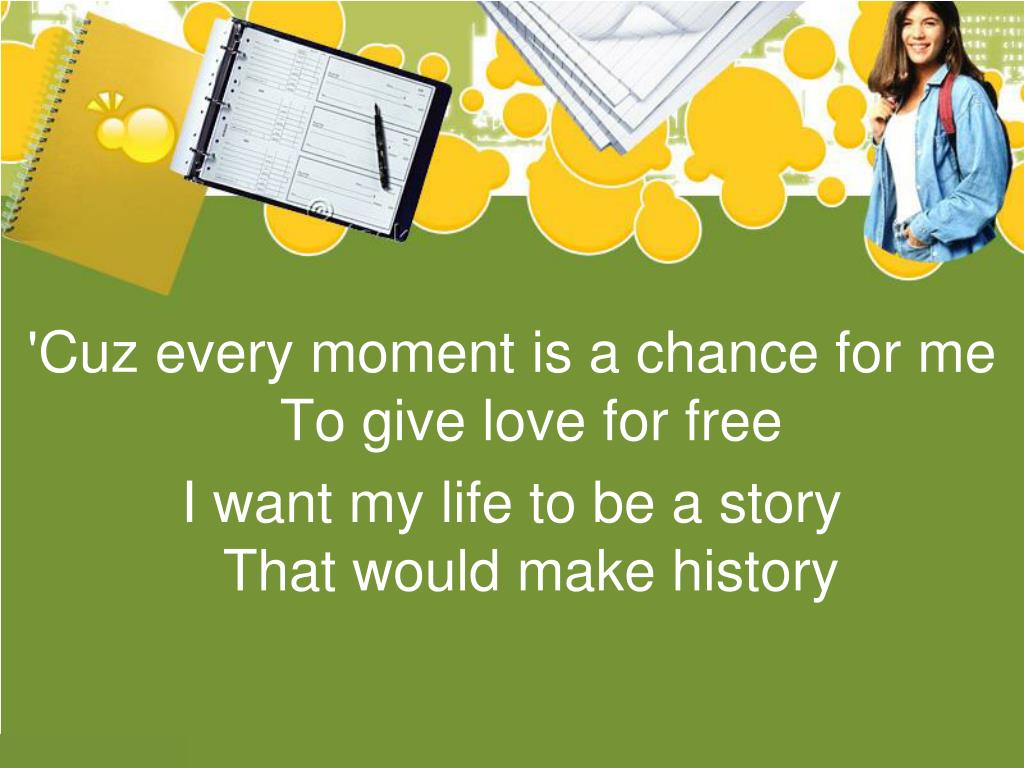 'Cuz every moment is a chance for me
To give love for free
I want my life to be a story
That would make history